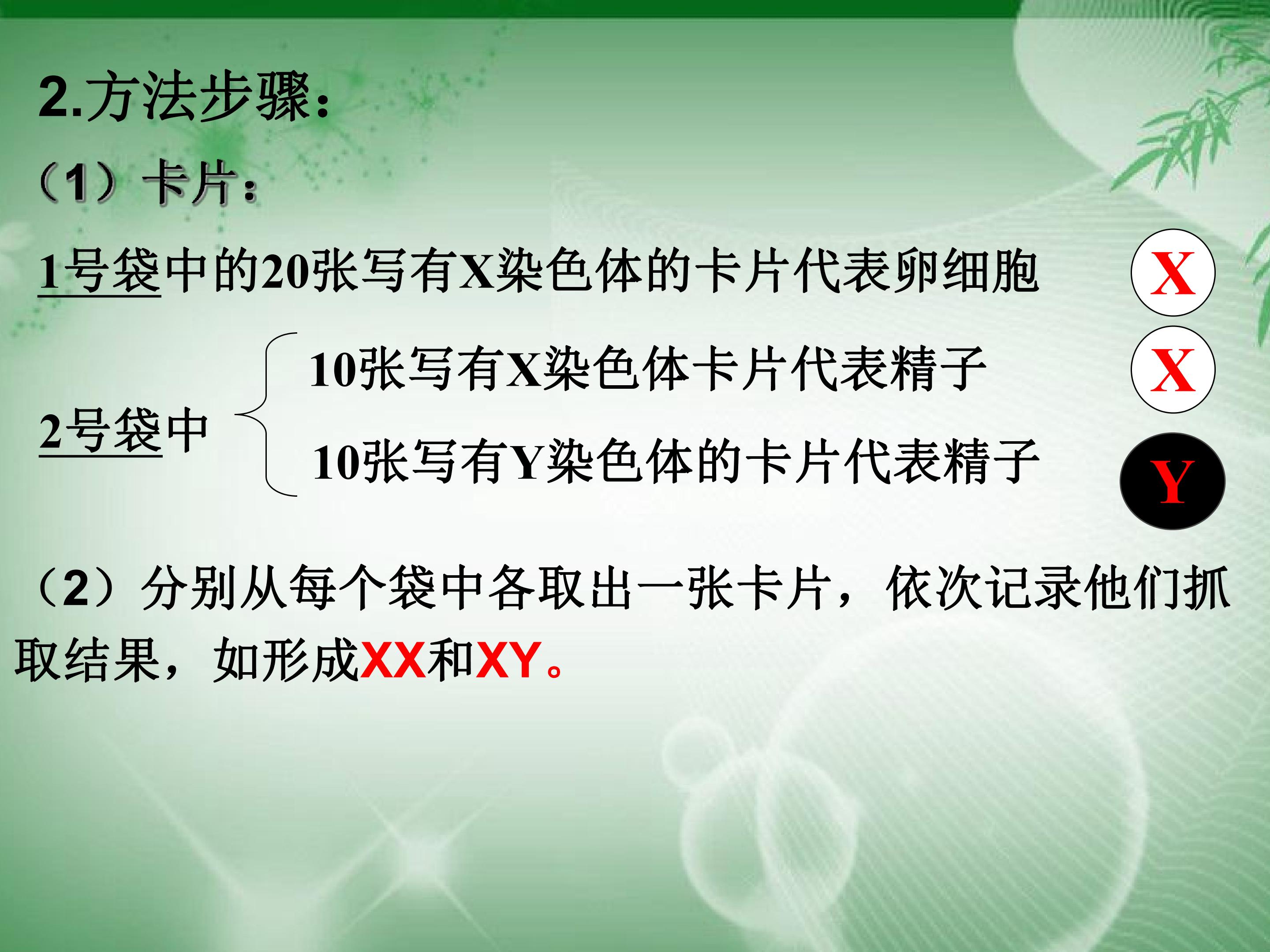 2.方法步骤：

（1）卡片：

1号袋中的20张写有X染色体的卡片代表卵细胞

X

2号袋中

10张写有X染色体卡片代表精子

X

10张写有Y染色体的卡片代表精子

Y

（2）分别从每个袋中各取出一张卡片，依次记录他们抓取结果，如形成XX和XY。